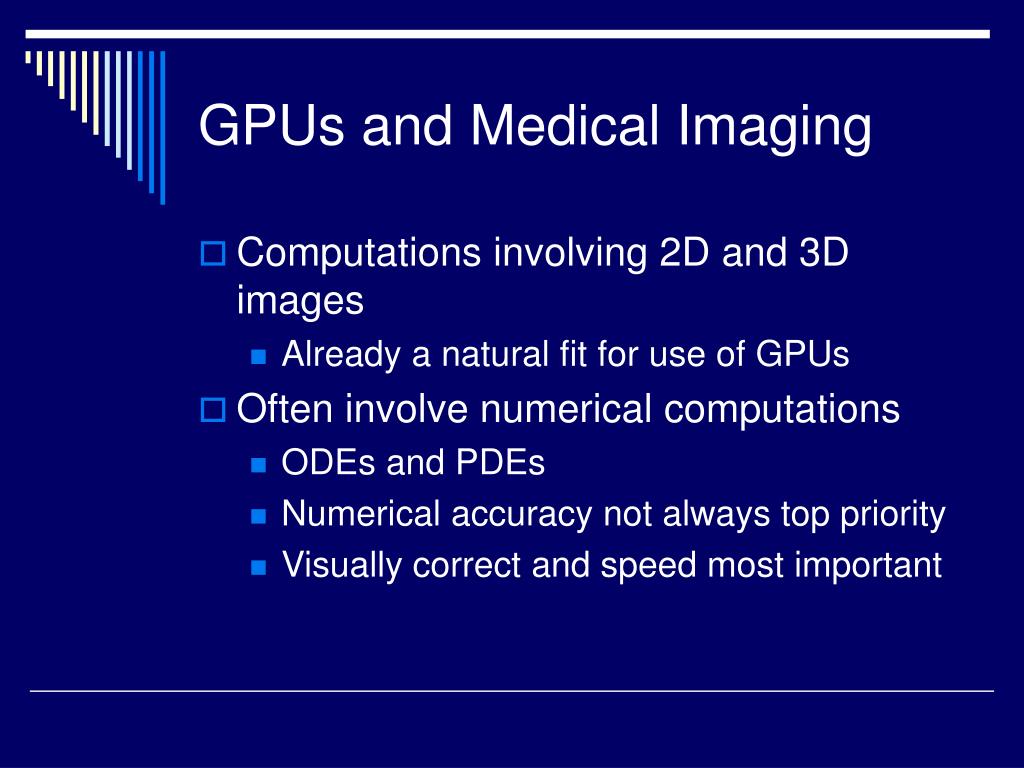 GPUs and Medical Imaging

Computations involving 2D and 3D images

Already a natural fit for use of GPUs

Often involve numerical computations

ODEs and PDEs

Numerical accuracy not always top priority

Visually correct and speed most important